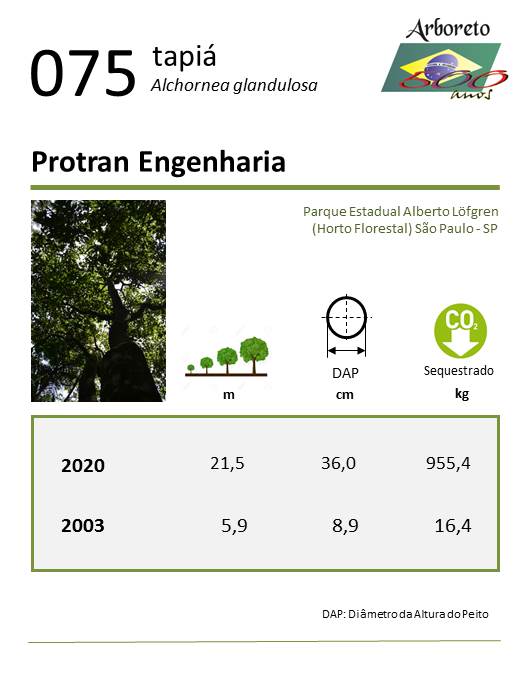 075 tapiá
Alchornea glandulosa

Arboreto 500 anos

Protran Engenharia

Parque Estadual Alberto Löfgren (Horto Florestal) São Paulo - SP

|  | m | DAP cm | $CO_2$ Sequestrado kg |
|---|---|---|---|
| 2020 | 21,5 | 36,0 | 955,4 |
| 2003 | 5,9 | 8,9 | 16,4 |

DAP: Diâmetro da Altura do Peito